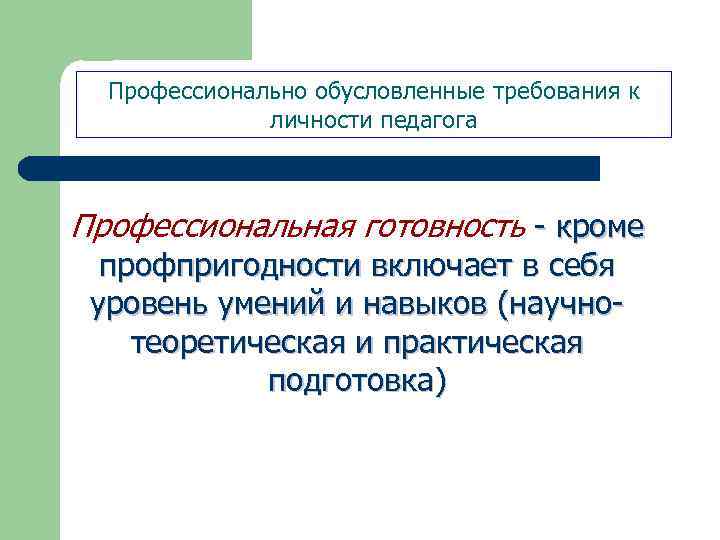 Профессионально обусловленные требования к личности педагога

Профессиональная готовность - кроме профпригодности включает в себя уровень умений и навыков (научно-теоретическая и практическая подготовка)